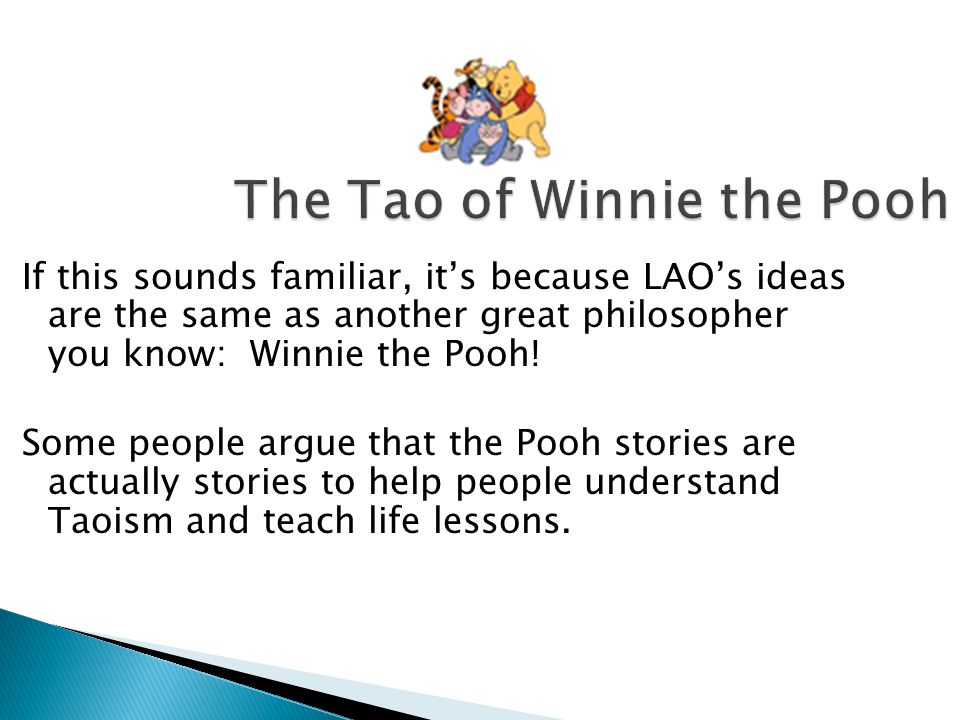 The Tao of Winnie the Pooh

If this sounds familiar, it's because LAO's ideas are the same as another great philosopher you know:  Winnie the Pooh!

Some people argue that the Pooh stories are actually stories to help people understand Taoism and teach life lessons.